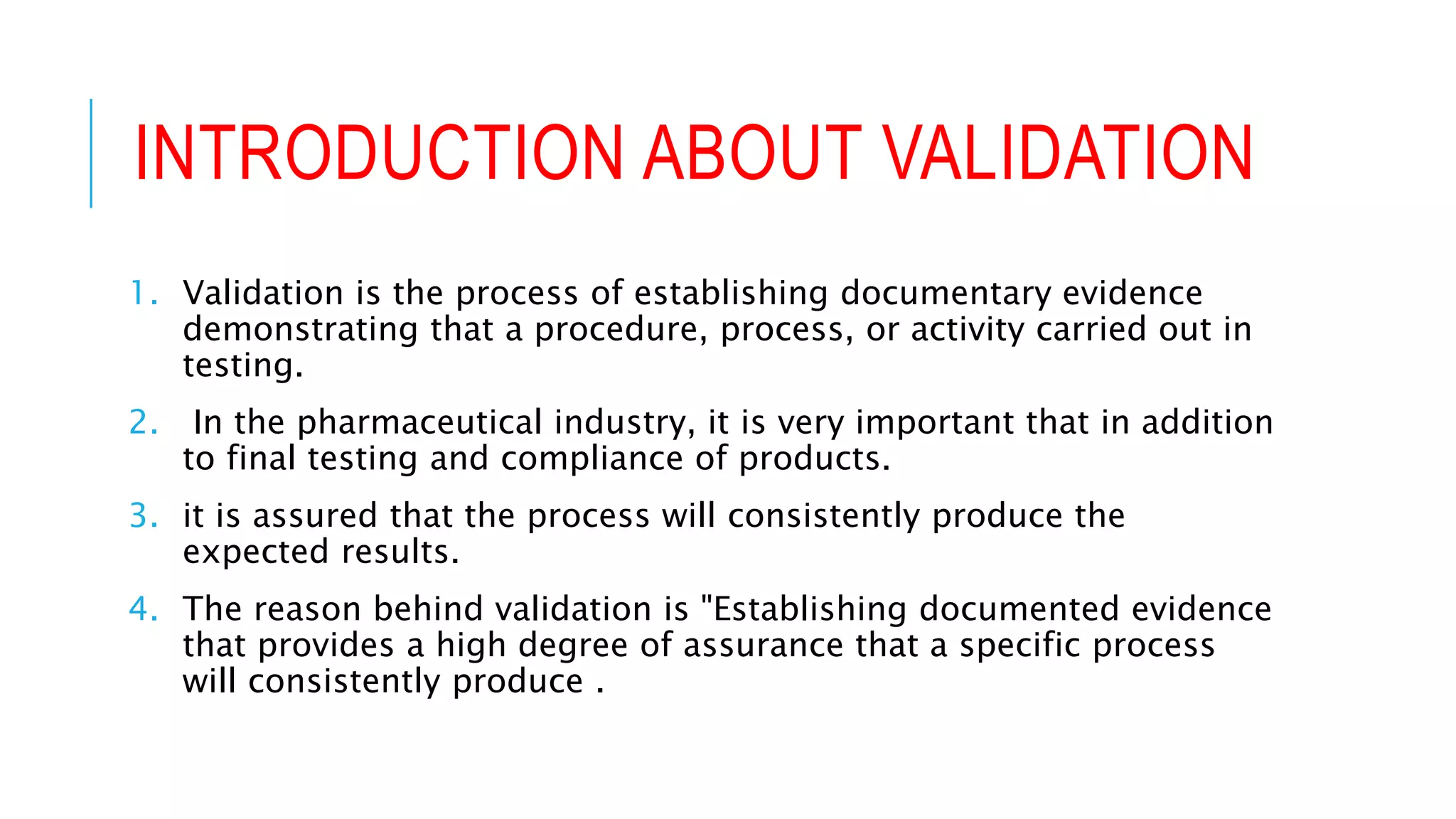 INTRODUCTION ABOUT VALIDATION

1. Validation is the process of establishing documentary evidence demonstrating that a procedure, process, or activity carried out in testing.

2. In the pharmaceutical industry, it is very important that in addition to final testing and compliance of products.

3. it is assured that the process will consistently produce the expected results.

4. The reason behind validation is "Establishing documented evidence that provides a high degree of assurance that a specific process will consistently produce .